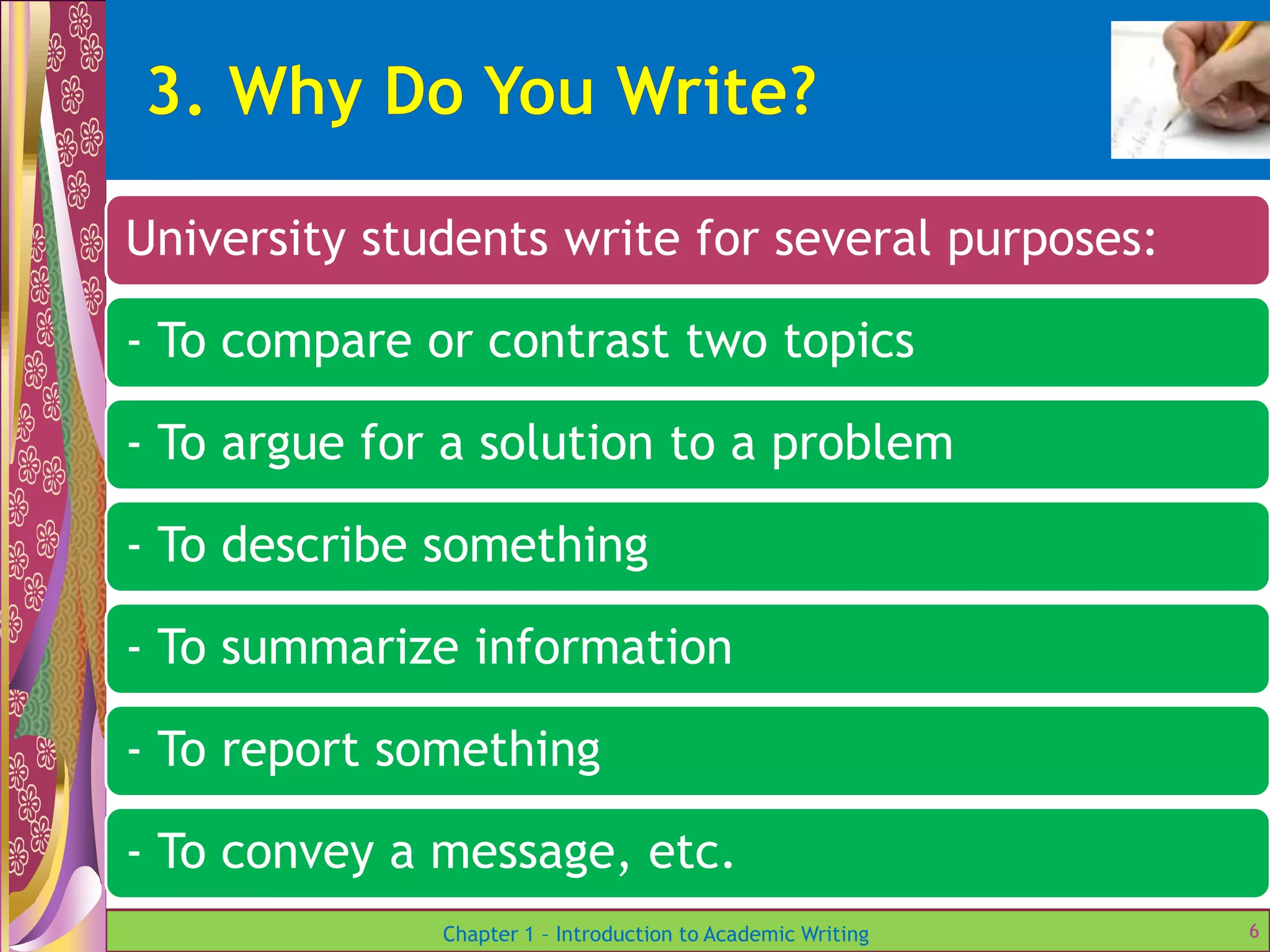 3. Why Do You Write?

University students write for several purposes:

- To compare or contrast two topics

- To argue for a solution to a problem

- To describe something

- To summarize information

- To report something

- To convey a message, etc.

Chapter 1 – Introduction to Academic Writing

6